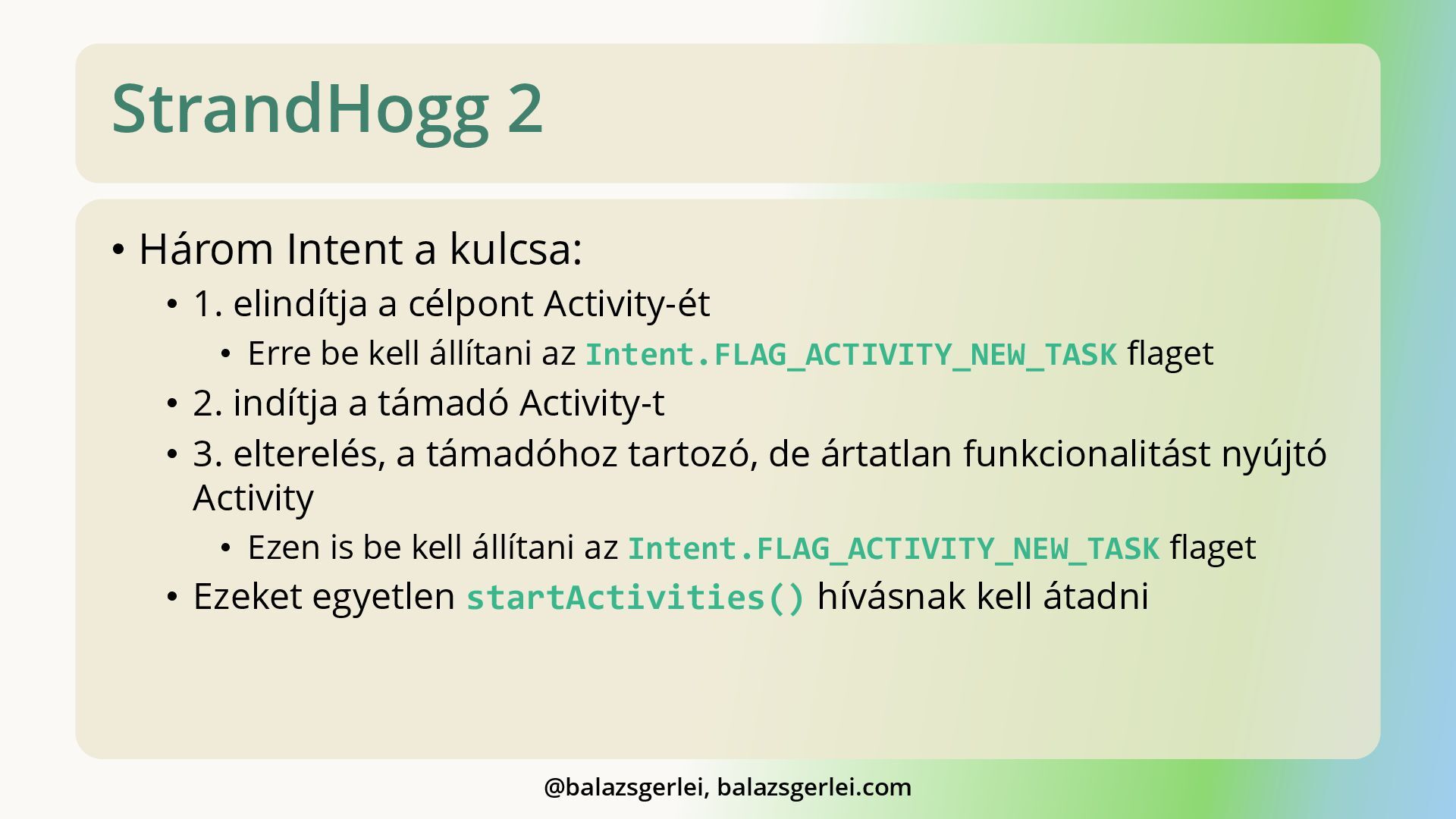 StrandHogg 2

• Három Intent a kulcsa:
  • 1. elindítja a célpont Activity-ét
    • Erre be kell állítani az Intent.FLAG_ACTIVITY_NEW_TASK flaget
  • 2. indítja a támadó Activity-t
  • 3. elterelés, a támadóhoz tartozó, de ártatlan funkcionalitást nyújtó Activity
    • Ezen is be kell állítani az Intent.FLAG_ACTIVITY_NEW_TASK flaget
  • Ezeket egyetlen startActivities() hívásnak kell átadni

@balazsgerlei, balazsgerlei.com